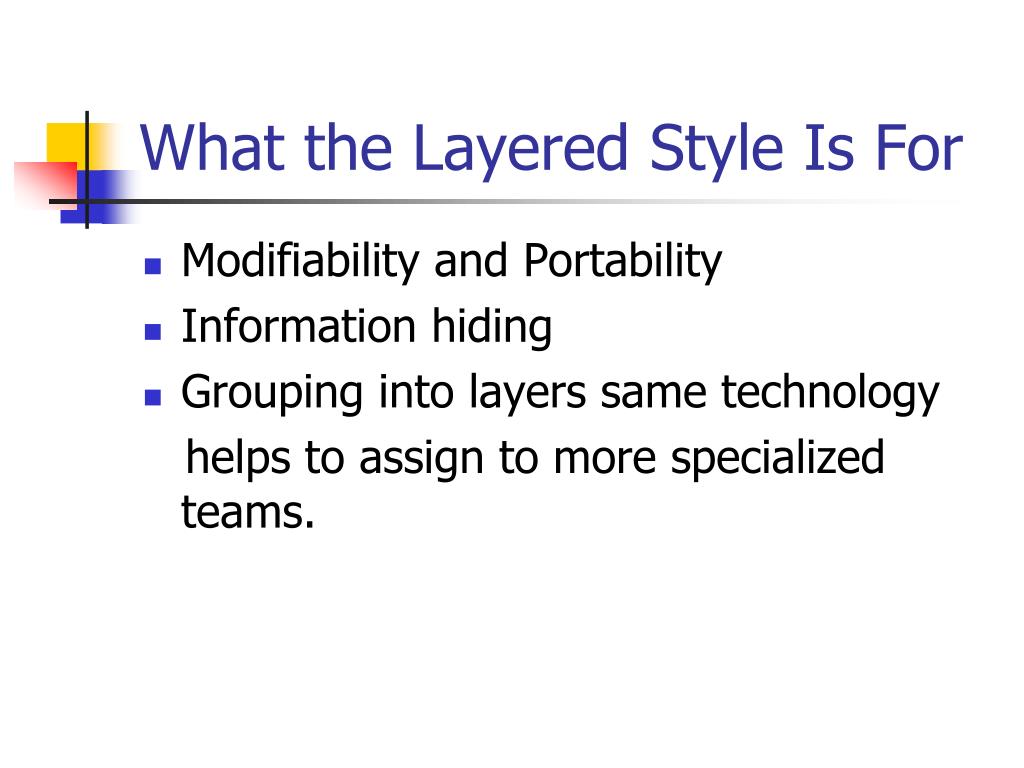 What the Layered Style Is For

- Modifiability and Portability
- Information hiding
- Grouping into layers same technology helps to assign to more specialized teams.